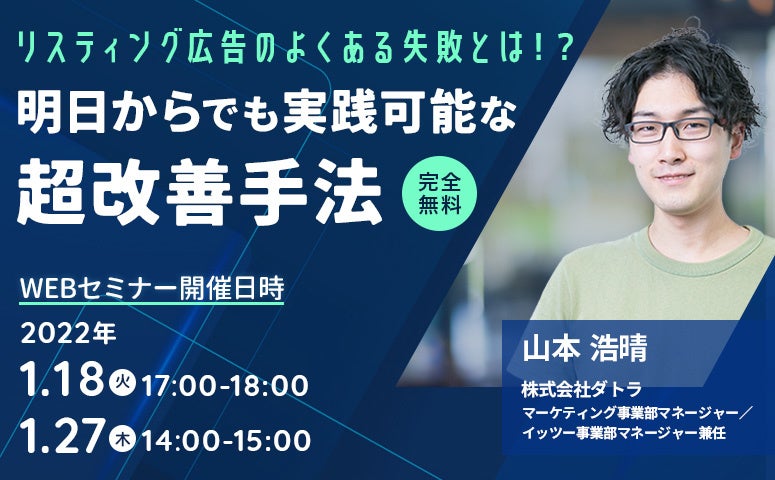 リスティング広告のよくある失敗とは！？

明日からでも実践可能な

超改善手法

完全無料

WEBセミナー開催日時

2022年

1.18 火 17:00-18:00

1.27 木 14:00-15:00

山本 浩晴

株式会社ダトラ

マーケティング事業部マネージャー／イッツー事業部マネージャー兼任